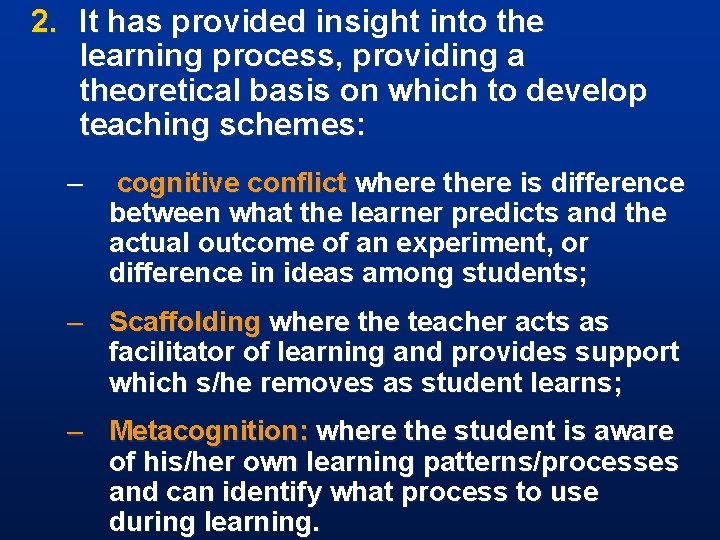 2. It has provided insight into the learning process, providing a theoretical basis on which to develop teaching schemes:

– cognitive conflict where there is difference between what the learner predicts and the actual outcome of an experiment, or difference in ideas among students;

– Scaffolding where the teacher acts as facilitator of learning and provides support which s/he removes as student learns;

– Metacognition: where the student is aware of his/her own learning patterns/processes and can identify what process to use during learning.